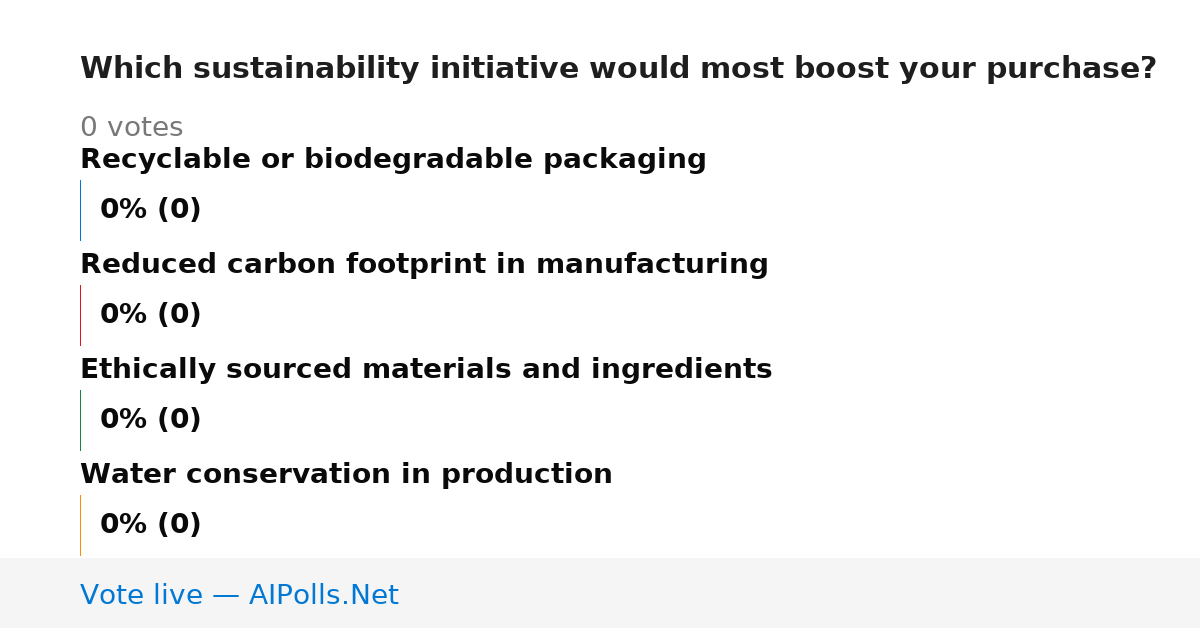 Which sustainability initiative would most boost your purchase?

0 votes

Recyclable or biodegradable packaging

0% (0)

Reduced carbon footprint in manufacturing

0% (0)

Ethically sourced materials and ingredients

0% (0)

Water conservation in production

0% (0)

Vote live — AIPolls.Net